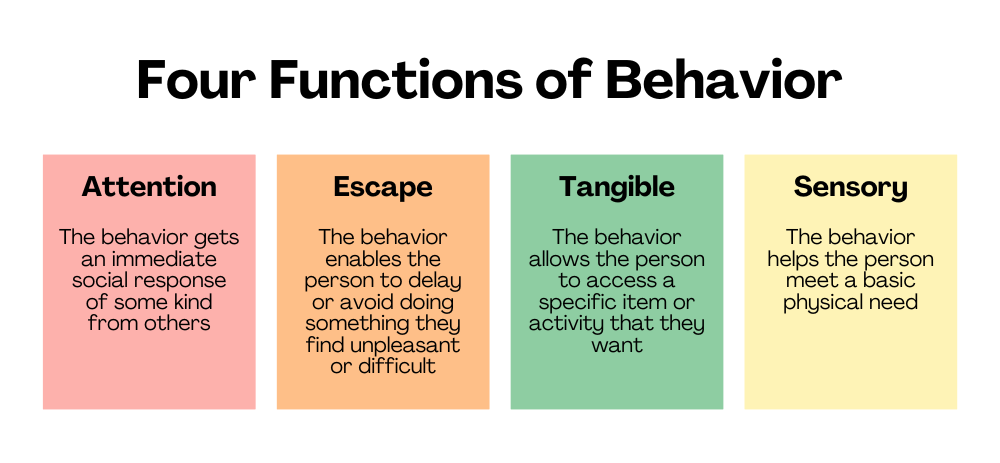 Four Functions of Behavior

Attention

The behavior gets an immediate social response of some kind from others

Escape

The behavior enables the person to delay or avoid doing something they find unpleasant or difficult

Tangible

The behavior allows the person to access a specific item or activity that they want

Sensory

The behavior helps the person meet a basic physical need